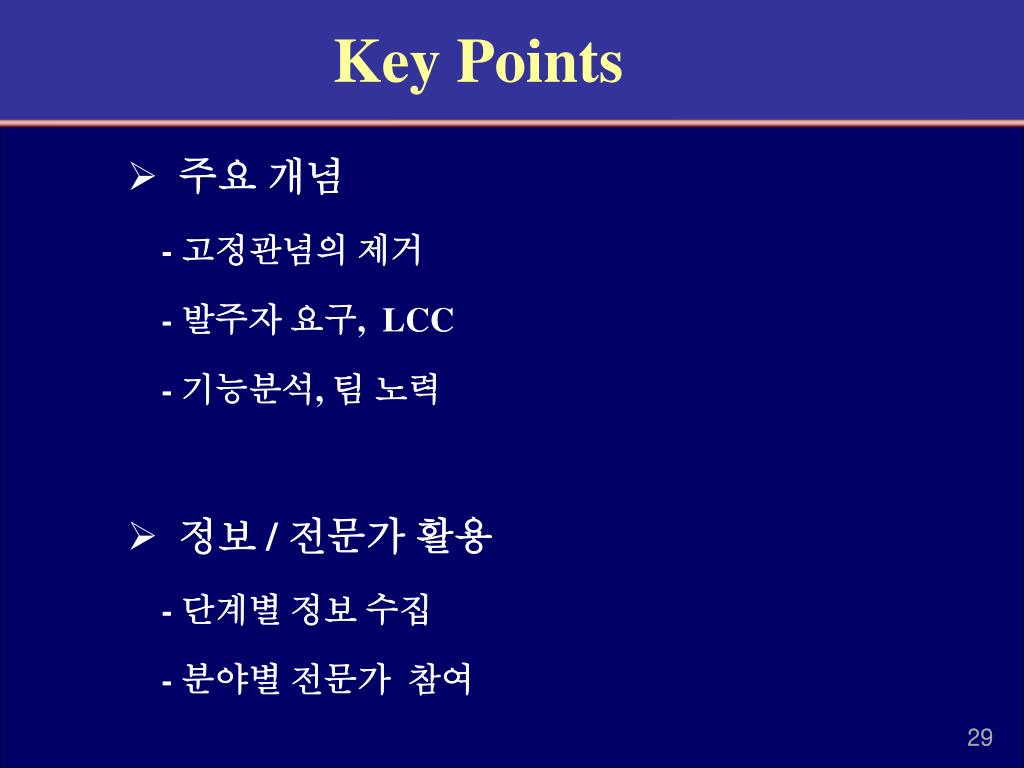 Key Points

➢ 주요 개념

- 고정관념의 제거

- 발주자 요구, LCC

- 기능분석, 팀 노력

➢ 정보 / 전문가 활용

- 단계별 정보 수집

- 분야별 전문가 참여

29